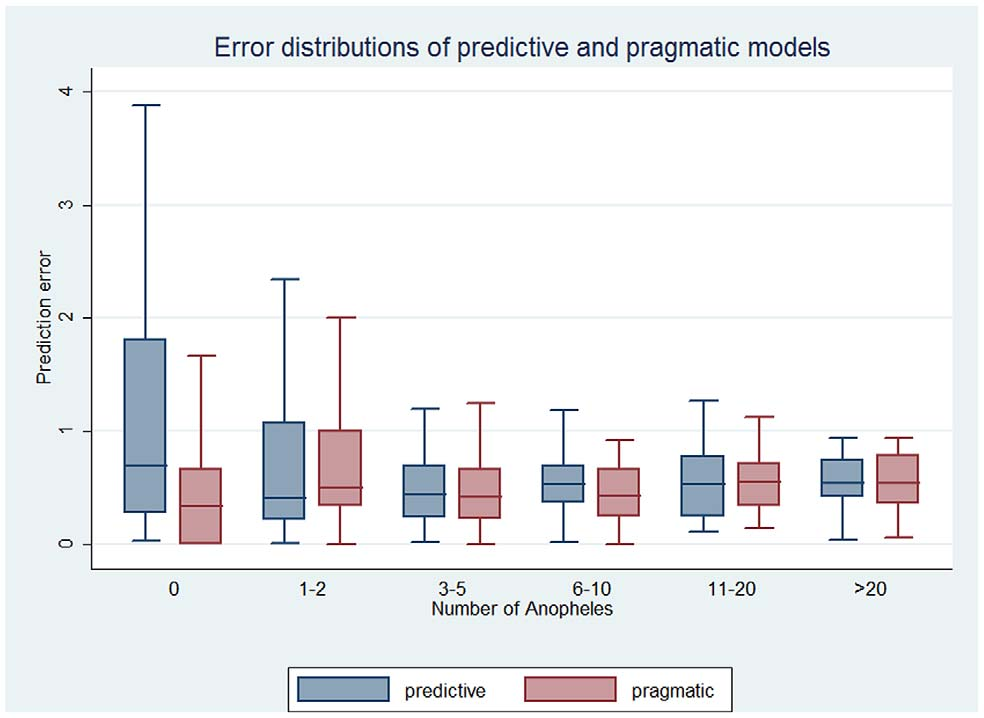 Error distributions of predictive and pragmatic models

Prediction error

4
3
2
1
0

0
1-2
3-5
6-10
11-20
>20

Number of Anopheles

predictive
pragmatic